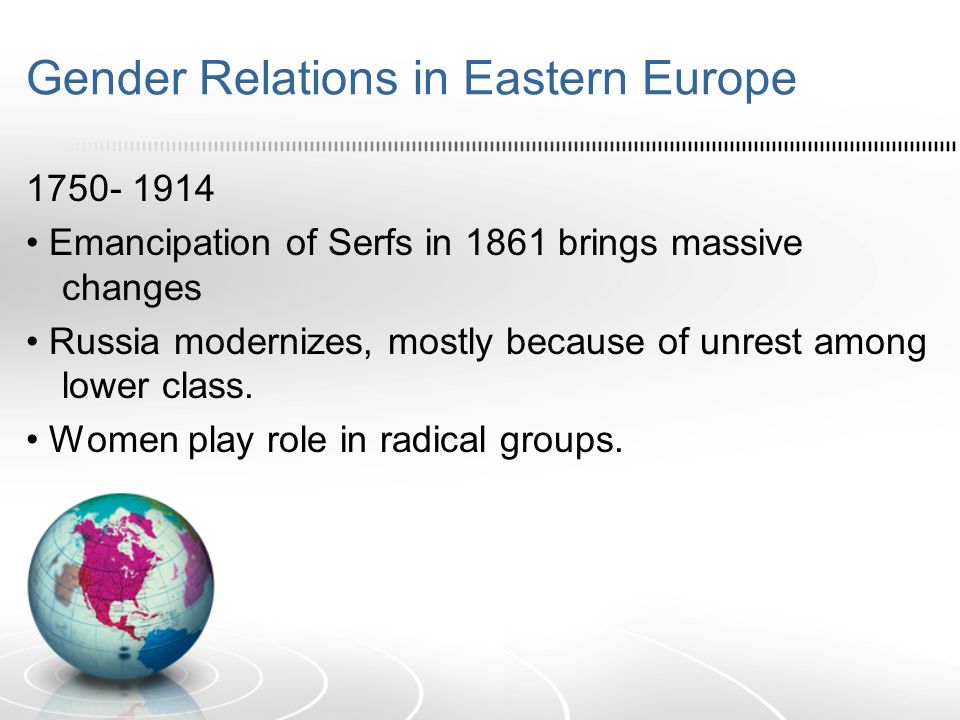 Gender Relations in Eastern Europe

1750- 1914

• Emancipation of Serfs in 1861 brings massive changes

• Russia modernizes, mostly because of unrest among lower class.

• Women play role in radical groups.